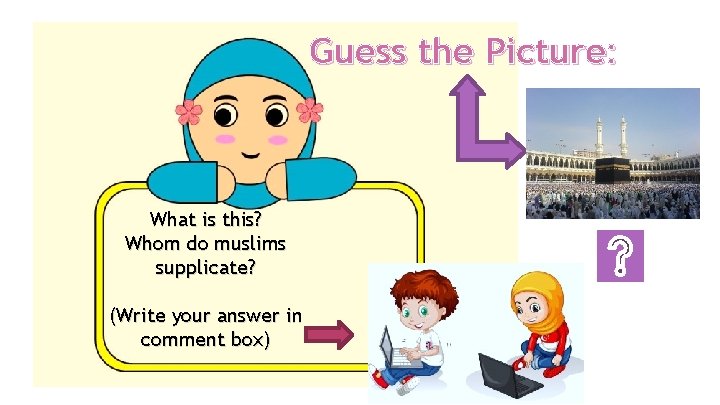 Guess the Picture:

What is this?
Whom do muslims supplicate?

(Write your answer in comment box)

?